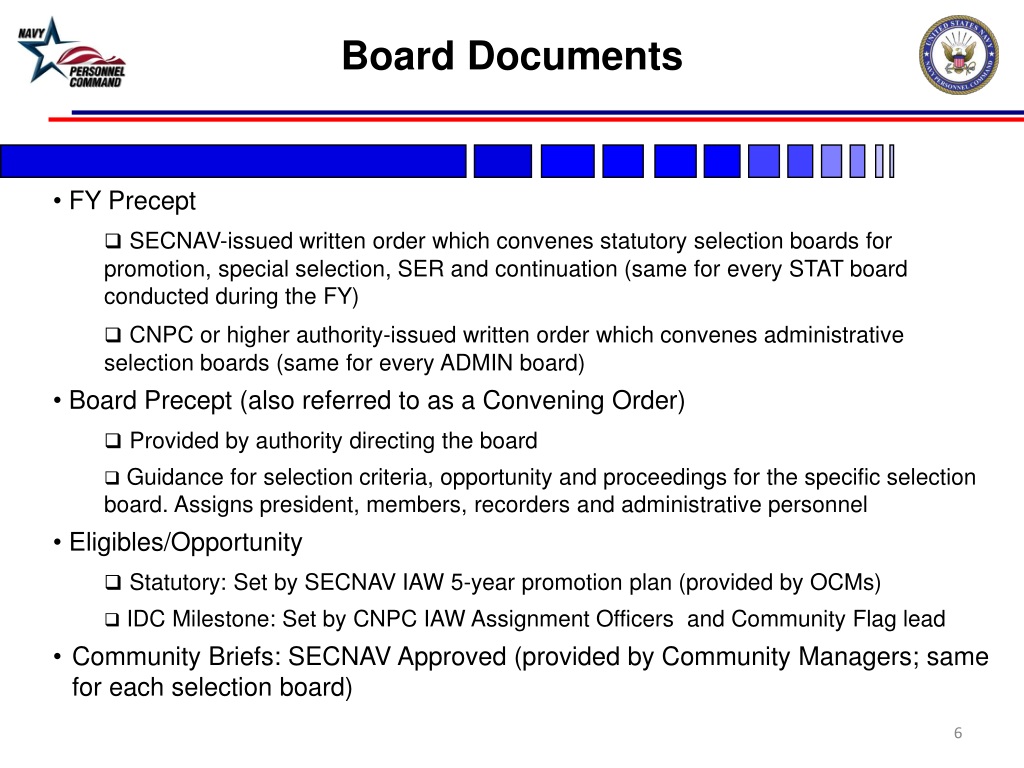 NAVY
PERSONNEL
COMMAND

Board Documents

UNITED STATES NAVY
NAVY PERSONNEL COMMAND

• FY Precept

❑ SECNAV-issued written order which convenes statutory selection boards for promotion, special selection, SER and continuation (same for every STAT board conducted during the FY)

❑ CNPC or higher authority-issued written order which convenes administrative selection boards (same for every ADMIN board)

• Board Precept (also referred to as a Convening Order)

❑ Provided by authority directing the board

❑ Guidance for selection criteria, opportunity and proceedings for the specific selection board. Assigns president, members, recorders and administrative personnel

• Eligibles/Opportunity

❑ Statutory: Set by SECNAV IAW 5-year promotion plan (provided by OCMs)

❑ IDC Milestone: Set by CNPC IAW Assignment Officers and Community Flag lead

• Community Briefs: SECNAV Approved (provided by Community Managers; same for each selection board)

6